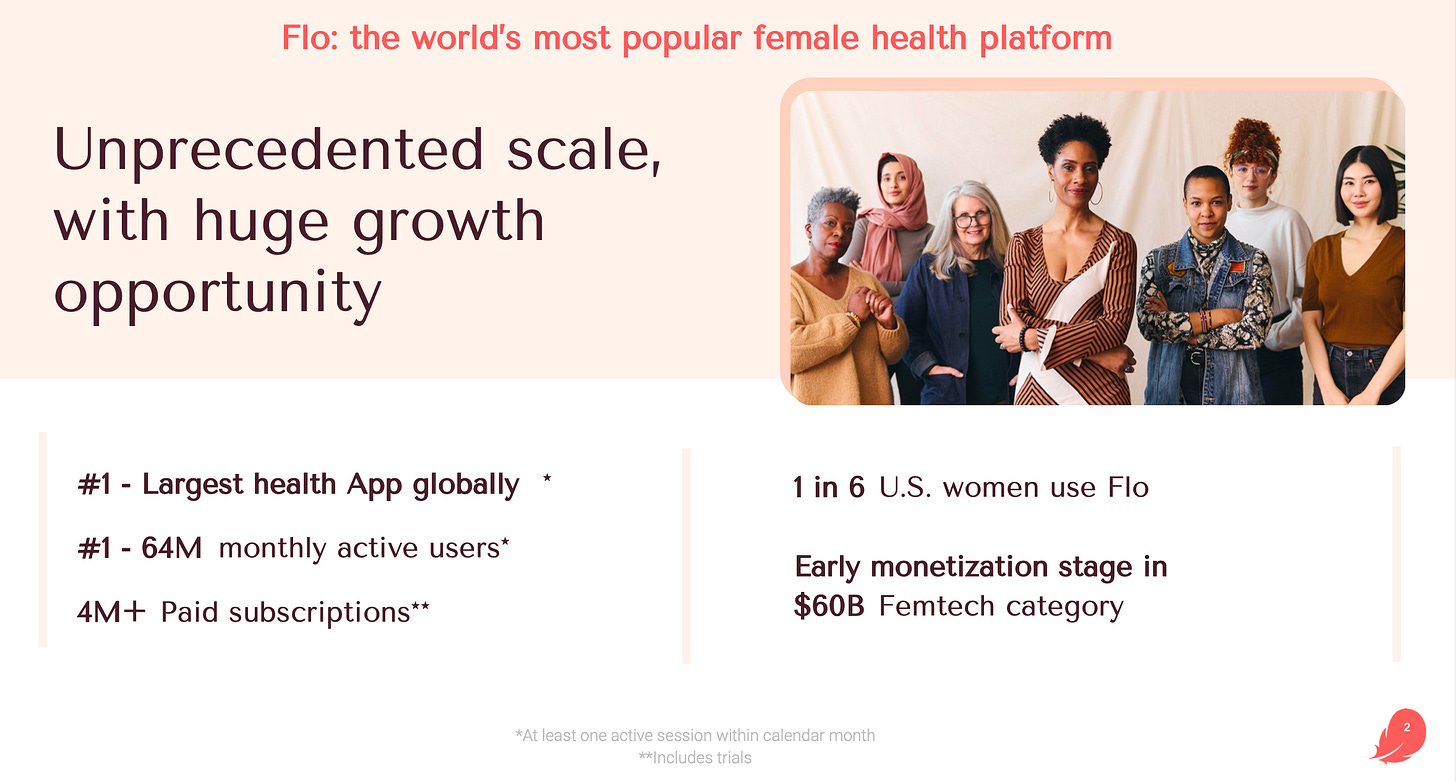 Flo: the world's most popular female health platform

Unprecedented scale, with huge growth opportunity

#1 - Largest health App globally *

#1 - 64M monthly active users*

4M+ Paid subscriptions**

1 in 6 U.S. women use Flo

Early monetization stage in $60B Femtech category

*At least one active session within calendar month
**Includes trials

2